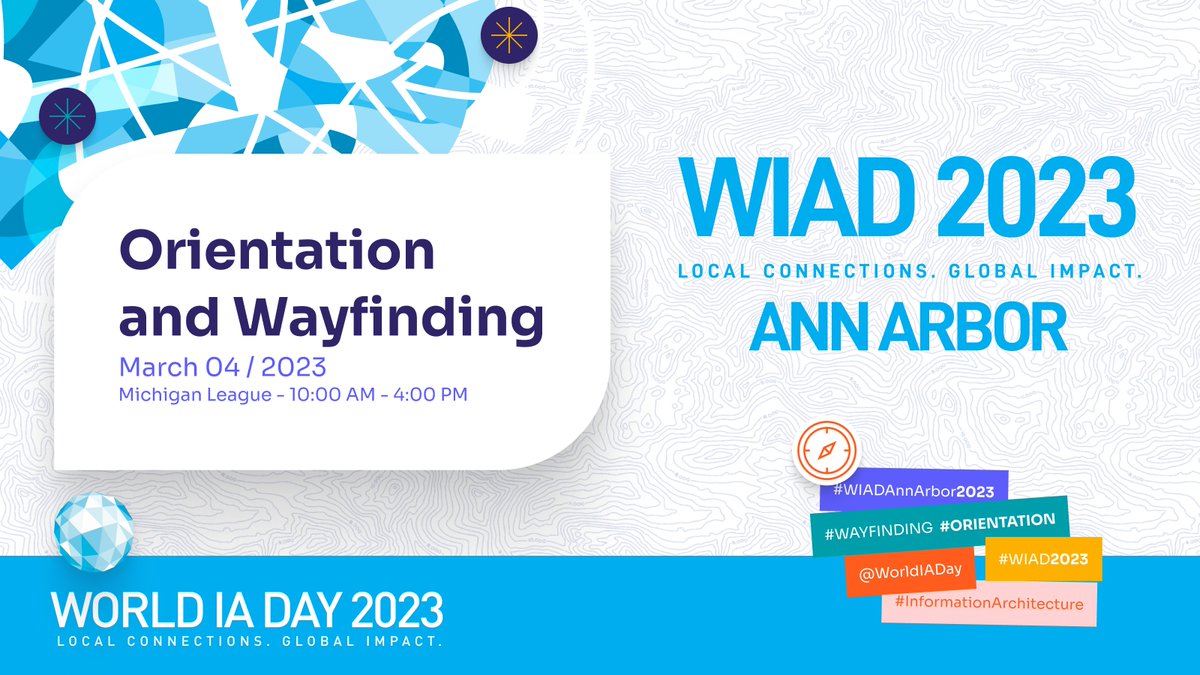 Orientation and Wayfinding

March 04 / 2023

Michigan League - 10:00 AM - 4:00 PM

WIAD 2023

LOCAL CONNECTIONS. GLOBAL IMPACT.

ANN ARBOR

#WIADAnnArbor2023

#WAYFINDING #ORIENTATION

@WorldIADay

#WIAD2023

#InformationArchitecture

WORLD IA DAY 2023

LOCAL CONNECTIONS. GLOBAL IMPACT.